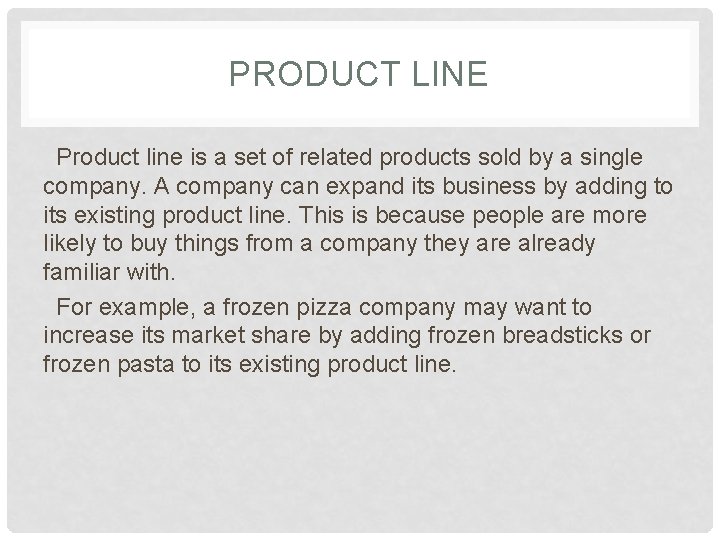 PRODUCT LINE

Product line is a set of related products sold by a single company. A company can expand its business by adding to its existing product line. This is because people are more likely to buy things from a company they are already familiar with.

For example, a frozen pizza company may want to increase its market share by adding frozen breadsticks or frozen pasta to its existing product line.